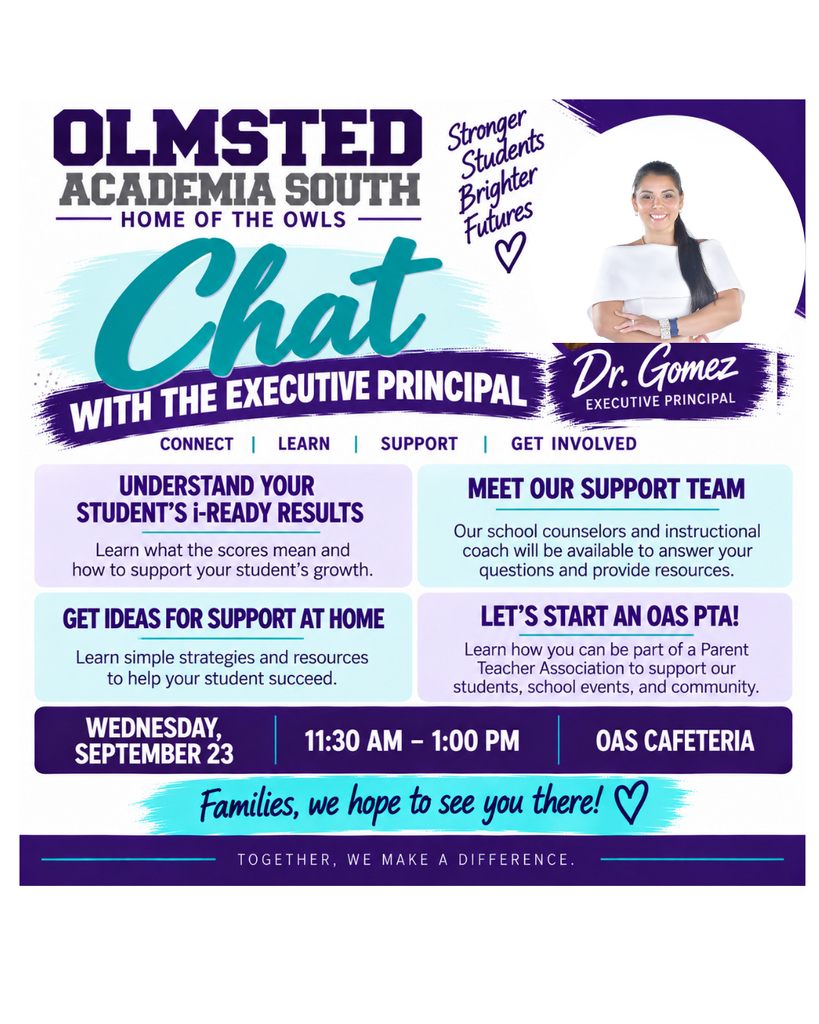 OLMSTED
ACADEMIA SOUTH
HOME OF THE OWLS

Stronger
Students
Brighter
Futures

Chat
WITH THE EXECUTIVE PRINCIPAL

Dr. Gomez
EXECUTIVE PRINCIPAL

CONNECT | LEARN | SUPPORT | GET INVOLVED

UNDERSTAND YOUR STUDENT'S i-READY RESULTS

Learn what the scores mean and how to support your student's growth.

MEET OUR SUPPORT TEAM

Our school counselors and instructional coach will be available to answer your questions and provide resources.

GET IDEAS FOR SUPPORT AT HOME

Learn simple strategies and resources to help your student succeed.

LET'S START AN OAS PTA!

Learn how you can be part of a Parent Teacher Association to support our students, school events, and community.

WEDNESDAY,
SEPTEMBER 23

11:30 AM – 1:00 PM

OAS CAFETERIA

Families, we hope to see you there!

TOGETHER, WE MAKE A DIFFERENCE.